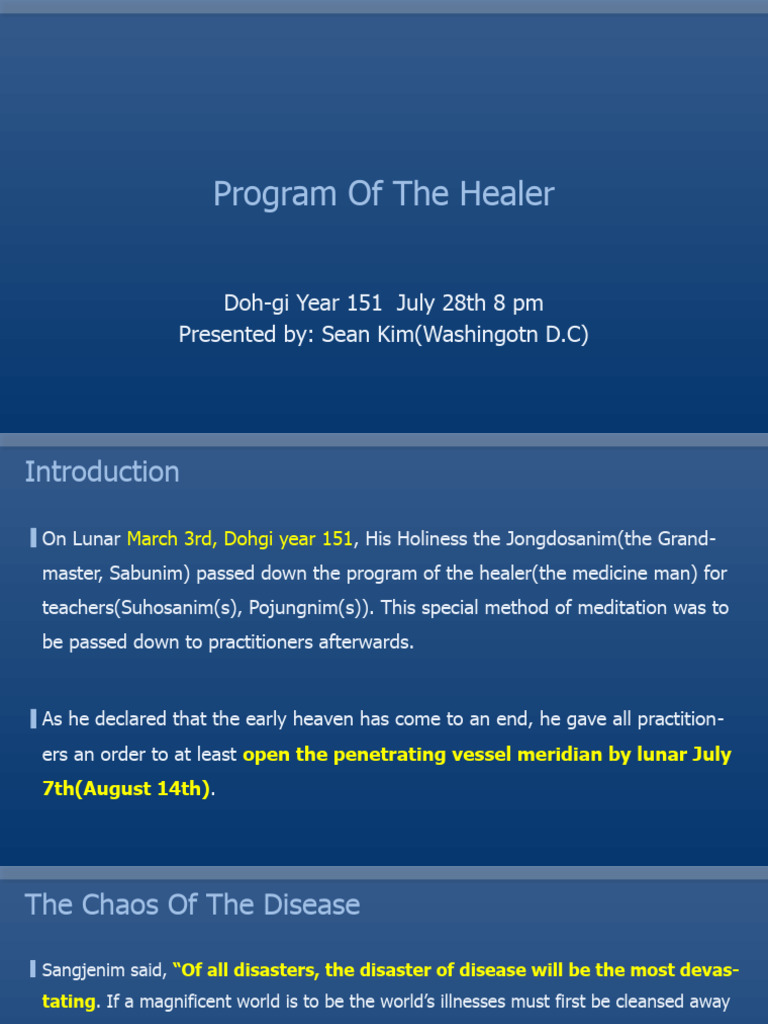 Program Of The Healer

Doh-gi Year 151 July 28th 8 pm
Presented by: Sean Kim(Washingotn D.C)

Introduction

On Lunar March 3rd, Dohgi year 151, His Holiness the Jongdosanim(the Grandmaster, Sabunim) passed down the program of the healer(the medicine man) for teachers(Suhosanim(s), Pojungnim(s)). This special method of meditation was to be passed down to practitioners afterwards.

As he declared that the early heaven has come to an end, he gave all practitioners an order to at least open the penetrating vessel meridian by lunar July 7th(August 14th).

The Chaos Of The Disease

Sangjenim said, "Of all disasters, the disaster of disease will be the most devastating. If a magnificent world is to be the world's illnesses must first be cleansed away